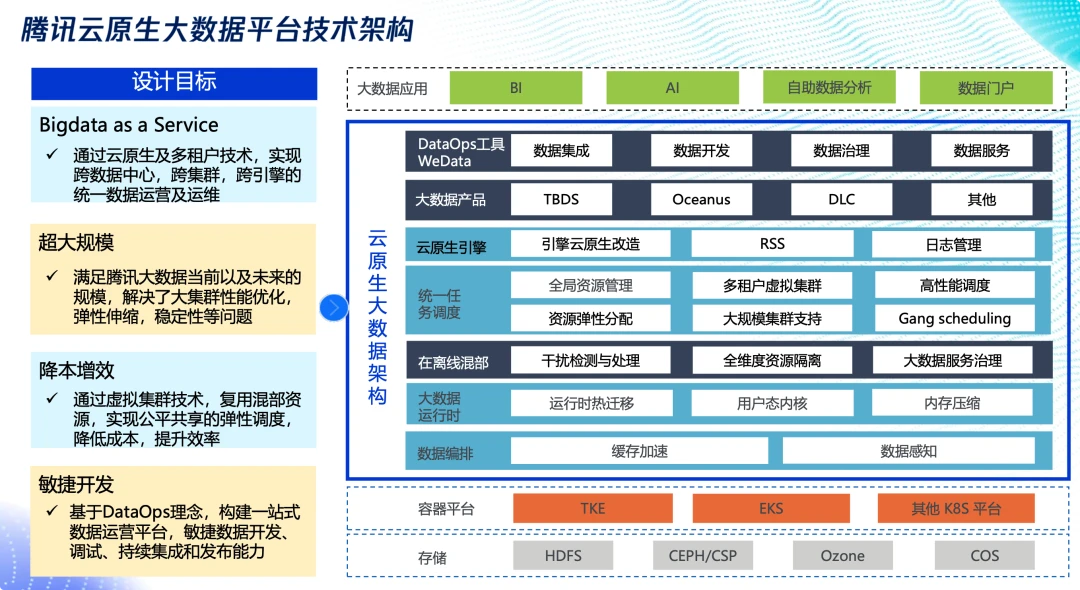 腾讯云原生大数据平台技术架构

设计目标

Bigdata as a Service
✓ 通过云原生及多租户技术，实现跨数据中心，跨集群，跨引擎的统一数据运营及运维

超大规模
✓ 满足腾讯大数据当前以及未来的规模，解决了大集群性能优化，弹性伸缩，稳定性等问题

降本增效
✓ 通过虚拟集群技术，复用混部资源，实现公平共享的弹性调度，降低成本，提升效率

敏捷开发
✓ 基于DataOps理念，构建一站式数据运营平台，敏捷数据开发、调试、持续集成和发布能力

大数据应用
BI
AI
自助数据分析
数据门户

云原生大数据架构

DataOps工具 WeData
数据集成
数据开发
数据治理
数据服务

大数据产品
TBDS
Oceanus
DLC
其他

云原生引擎
引擎云原生改造
RSS
日志管理

统一任务调度
全局资源管理
多租户虚拟集群
高性能调度
资源弹性分配
大规模集群支持
Gang scheduling

在离线混部
干扰检测与处理
全维度资源隔离
大数据服务治理

大数据运行时
运行时热迁移
用户态内核
内存压缩

数据编排
缓存加速
数据感知

容器平台
TKE
EKS
其他 K8S 平台

存储
HDFS
CEPH/CSP
Ozone
COS